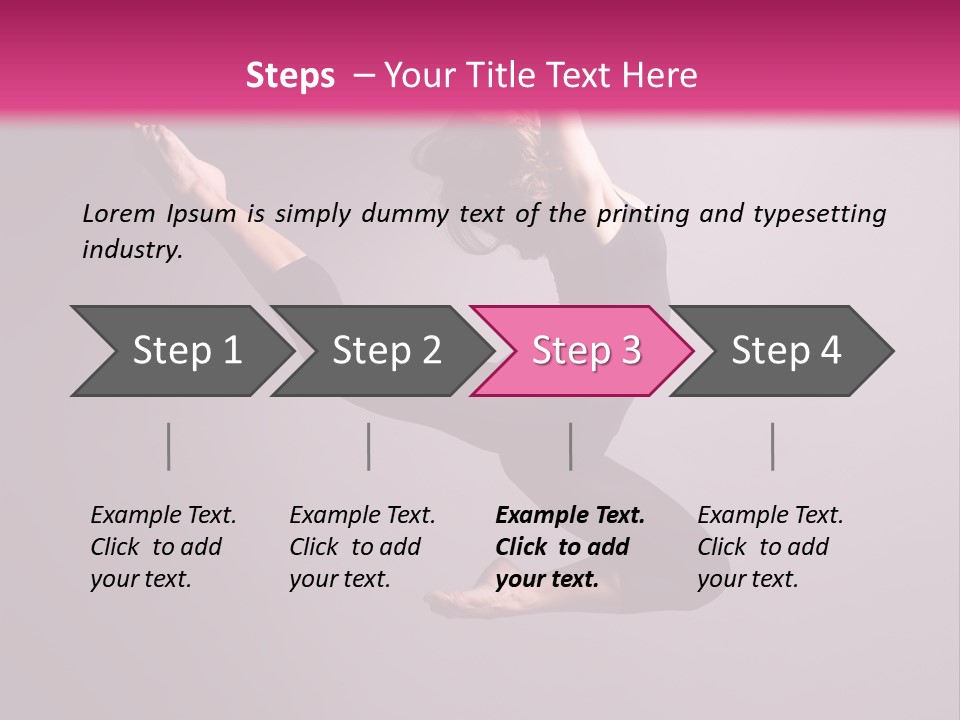 Steps – Your Title Text Here

Lorem Ipsum is simply dummy text of the printing and typesetting industry.

Step 1

Step 2

Step 3

Step 4

Example Text. Click to add your text.

Example Text. Click to add your text.

Example Text. Click to add your text.

Example Text. Click to add your text.